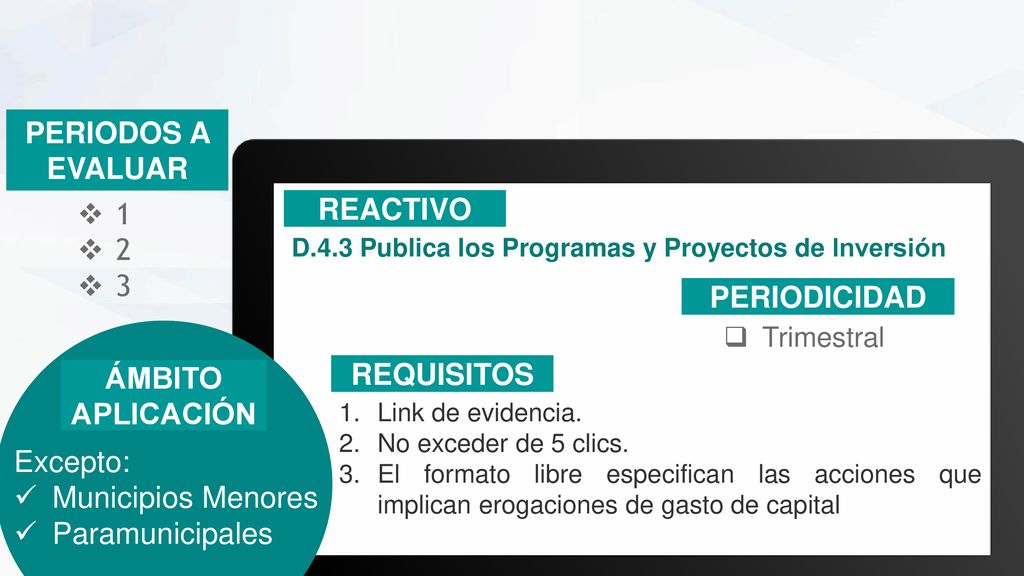 PERIODOS A EVALUAR

❖ 1
❖ 2
❖ 3

ÁMBITO APLICACIÓN

Excepto:
✓ Municipios Menores
✓ Paramunicipales

REACTIVO

D.4.3 Publica los Programas y Proyectos de Inversión

PERIODICIDAD

❑ Trimestral

REQUISITOS

1. Link de evidencia.
2. No exceder de 5 clics.
3. El formato libre especifican las acciones que implican erogaciones de gasto de capital